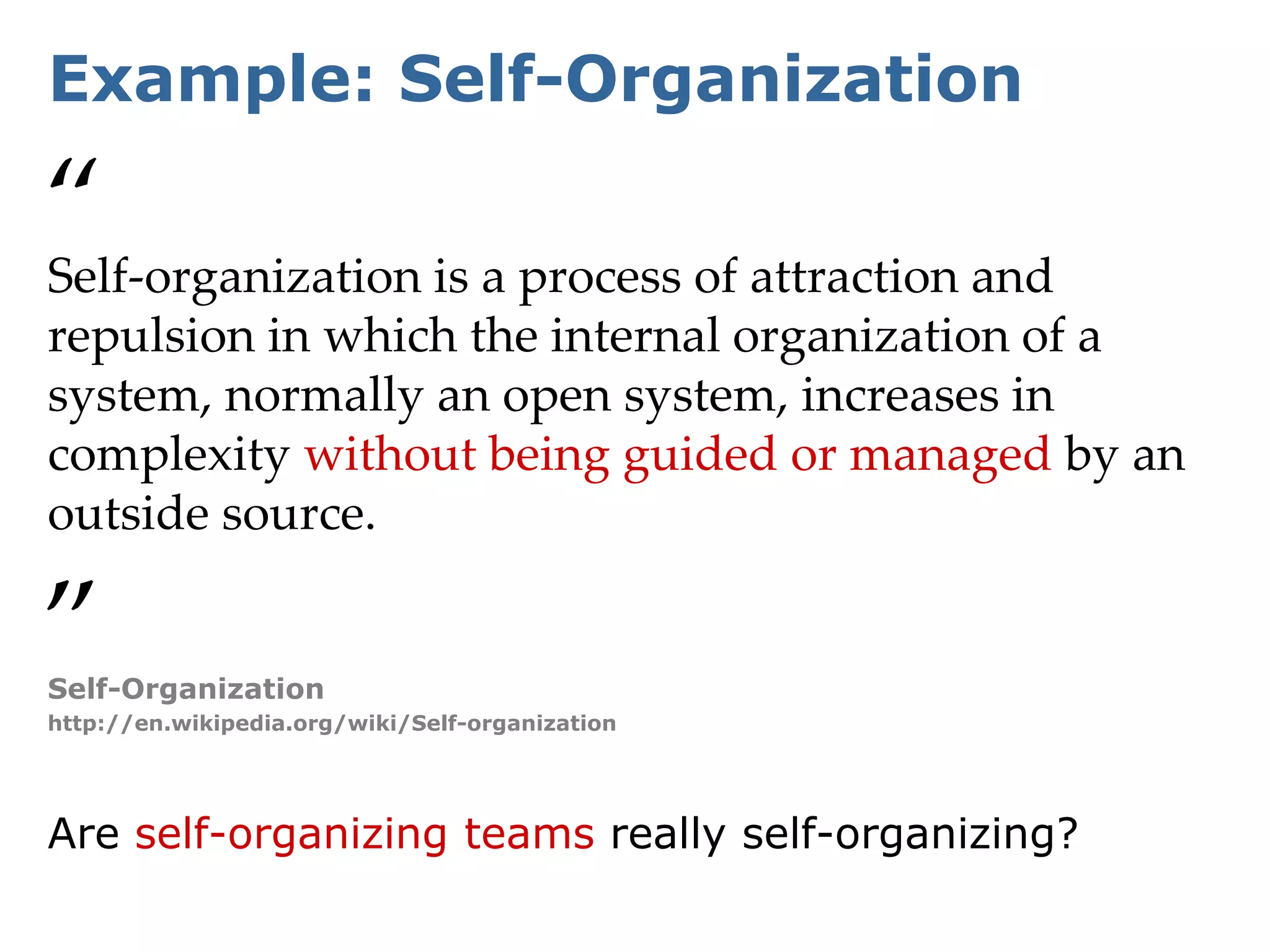 Example: Self-Organization

“

Self-organization is a process of attraction and repulsion in which the internal organization of a system, normally an open system, increases in complexity without being guided or managed by an outside source.

”

Self-Organization
http://en.wikipedia.org/wiki/Self-organization

Are self-organizing teams really self-organizing?